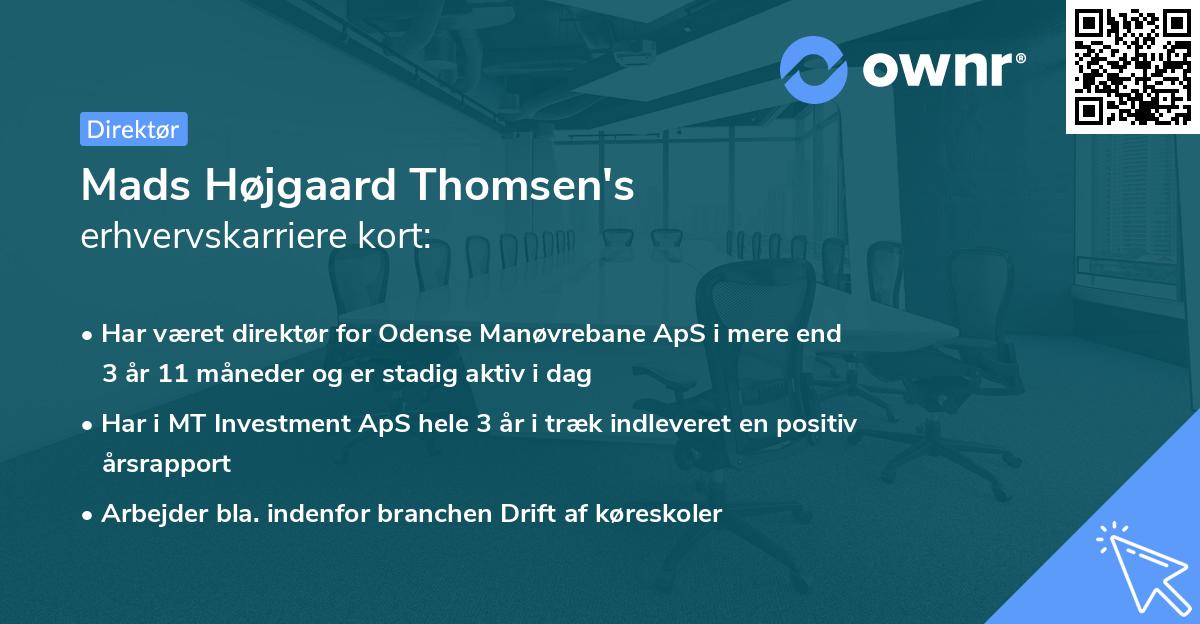 ownr®

Direktør

Mads Højgaard Thomsen's erhvervskarriere kort:

• Har været direktør for Odense Manøvrebane ApS i mere end 3 år 11 måneder og er stadig aktiv i dag

• Har i MT Investment ApS hele 3 år i træk indleveret en positiv årsrapport

• Arbejder bla. indenfor branchen Drift af køreskoler